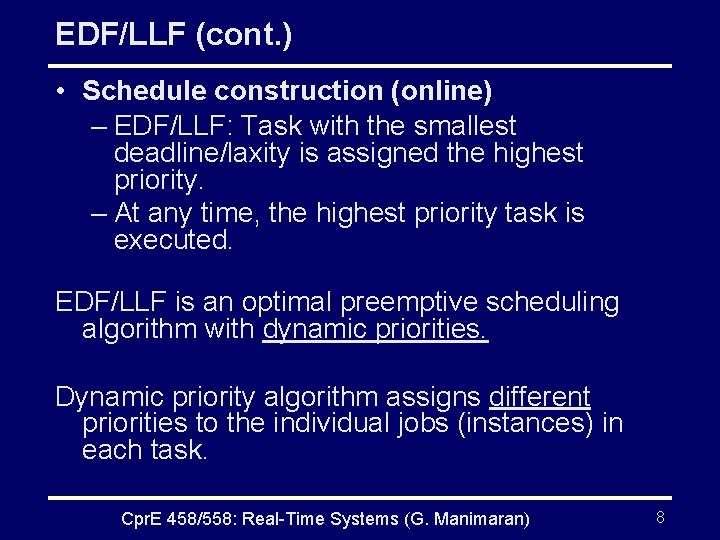 EDF/LLF (cont.)

• Schedule construction (online)
– EDF/LLF: Task with the smallest deadline/laxity is assigned the highest priority.
– At any time, the highest priority task is executed.

EDF/LLF is an optimal preemptive scheduling algorithm with dynamic priorities.

Dynamic priority algorithm assigns different priorities to the individual jobs (instances) in each task.

CprE 458/558: Real-Time Systems (G. Manimaran) 8